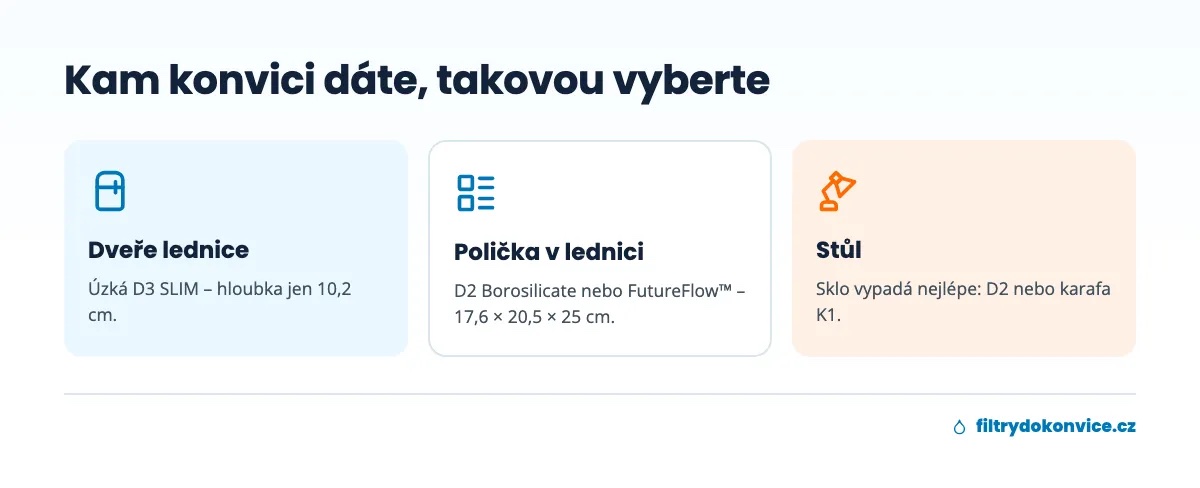 Kam konvici dáte, takovou vyberte

Dveře lednice

Úzká D3 SLIM – hloubka jen 10,2 cm.

Polička v lednici

D2 Borosilicate nebo FutureFlow™ – 17,6 × 20,5 × 25 cm.

Stůl

Sklo vypadá nejlépe: D2 nebo karafa K1.

filtrydokonvice.cz